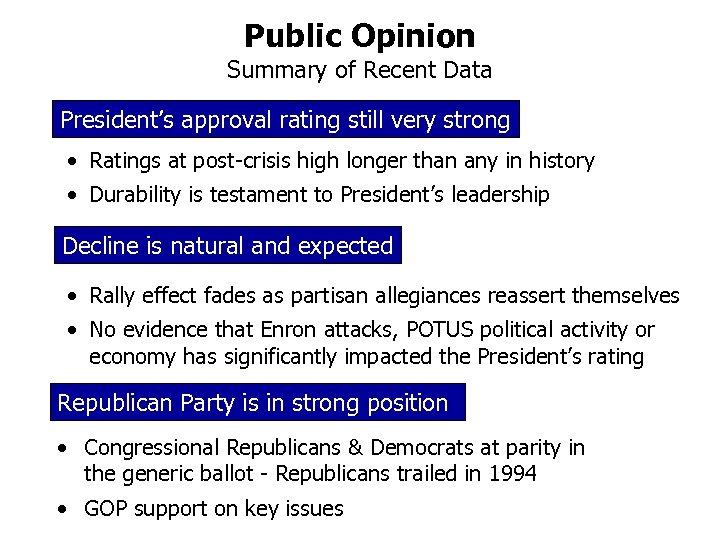 Public Opinion
Summary of Recent Data

President's approval rating still very strong

• Ratings at post-crisis high longer than any in history
• Durability is testament to President's leadership

Decline is natural and expected

• Rally effect fades as partisan allegiances reassert themselves
• No evidence that Enron attacks, POTUS political activity or economy has significantly impacted the President's rating

Republican Party is in strong position

• Congressional Republicans & Democrats at parity in the generic ballot - Republicans trailed in 1994
• GOP support on key issues